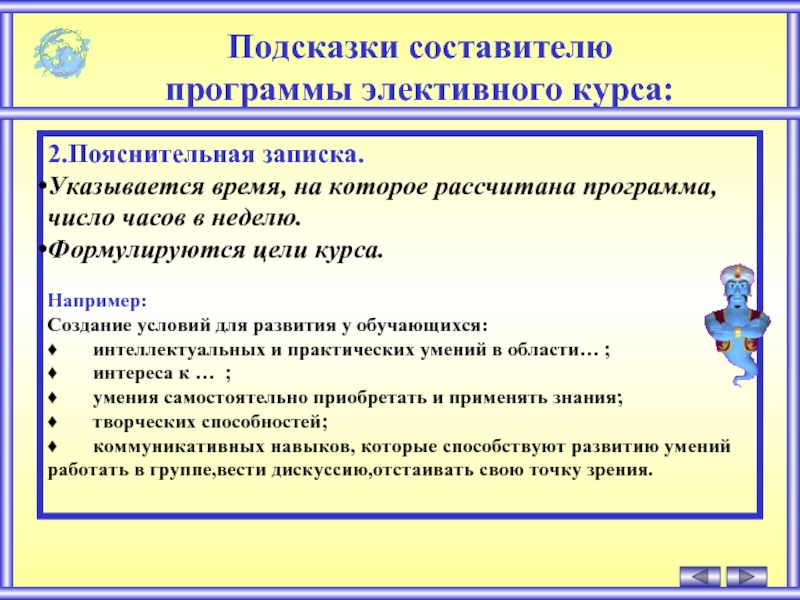 Подсказки составителю программы элективного курса:

2.Пояснительная записка.

•Указывается время, на которое рассчитана программа, число часов в неделю.

•Формулируются цели курса.

Например:
Создание условий для развития у обучающихся:
♦ интеллектуальных и практических умений в области… ;
♦ интереса к … ;
♦ умения самостоятельно приобретать и применять знания;
♦ творческих способностей;
♦ коммуникативных навыков, которые способствуют развитию умений работать в группе,вести дискуссию,отстаивать свою точку зрения.